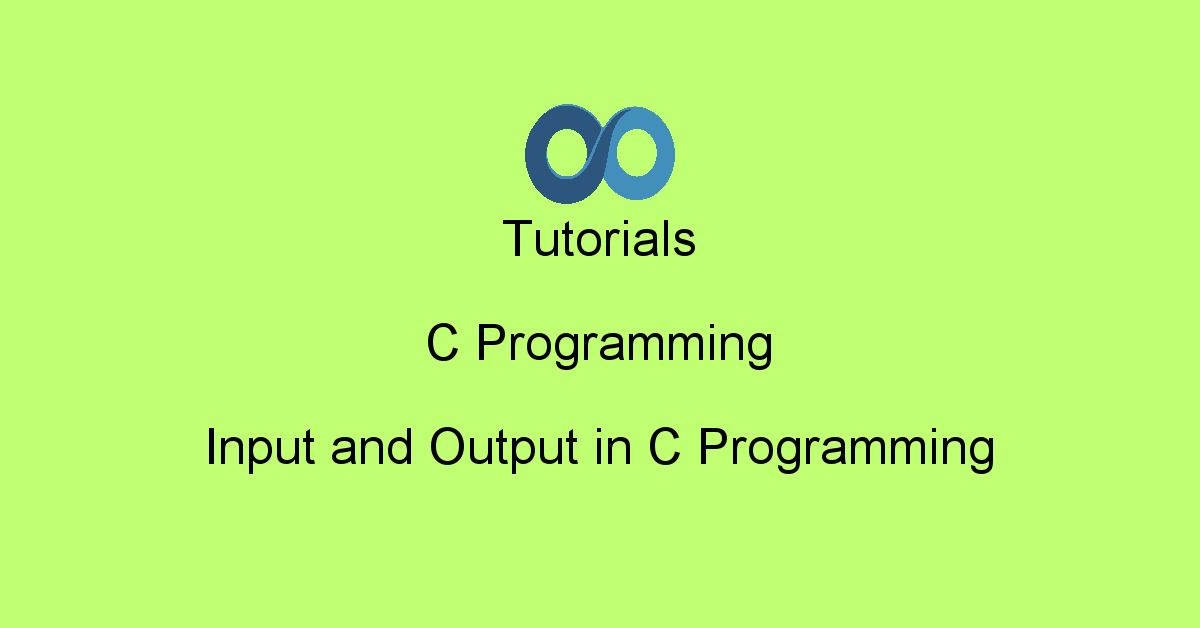 Tutorials

C Programming

Input and Output in C Programming